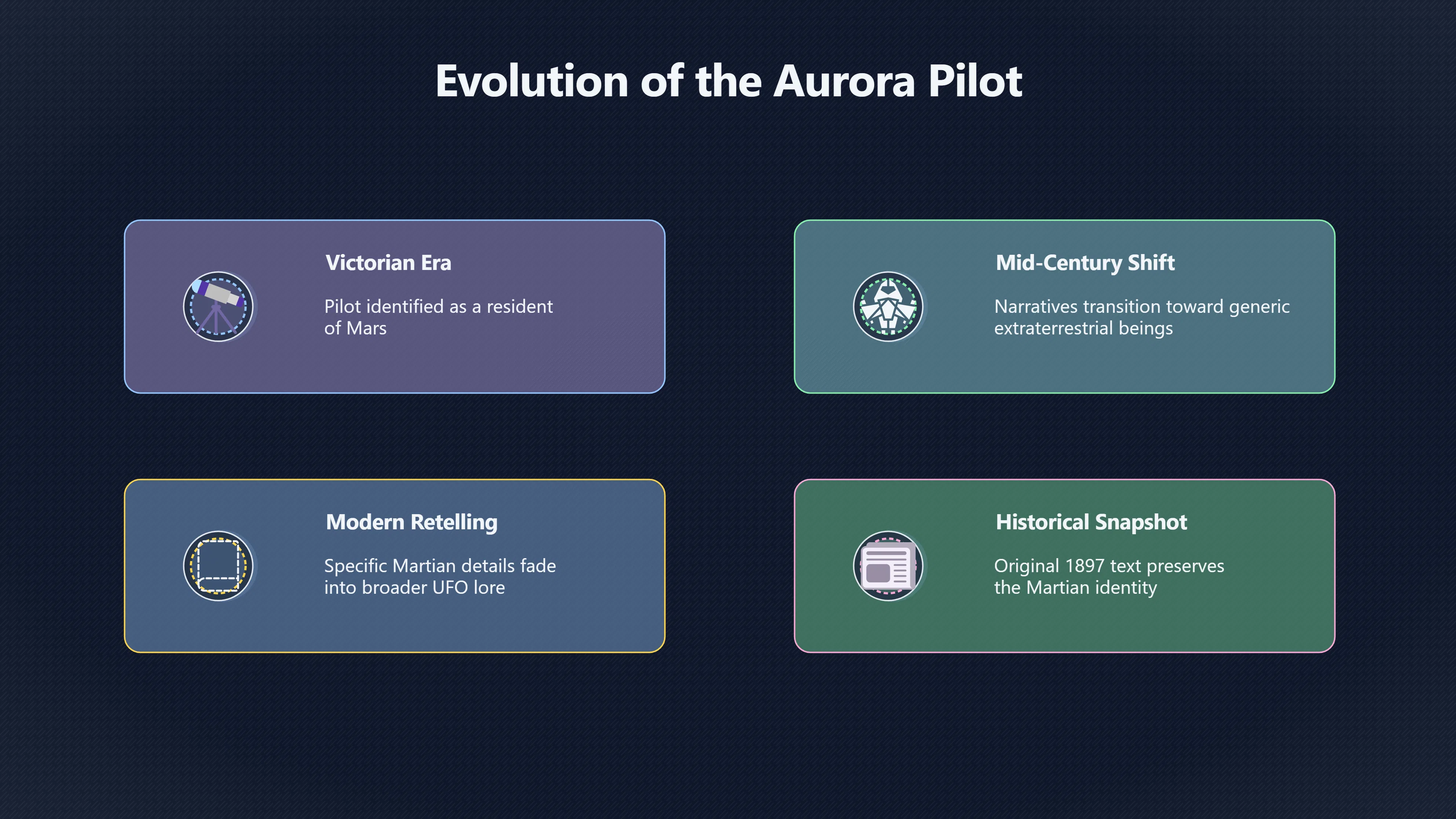 Evolution of the Aurora Pilot

Victorian Era

Pilot identified as a resident of Mars

Mid-Century Shift

Narratives transition toward generic extraterrestrial beings

Modern Retelling

Specific Martian details fade into broader UFO lore

Historical Snapshot

Original 1897 text preserves the Martian identity